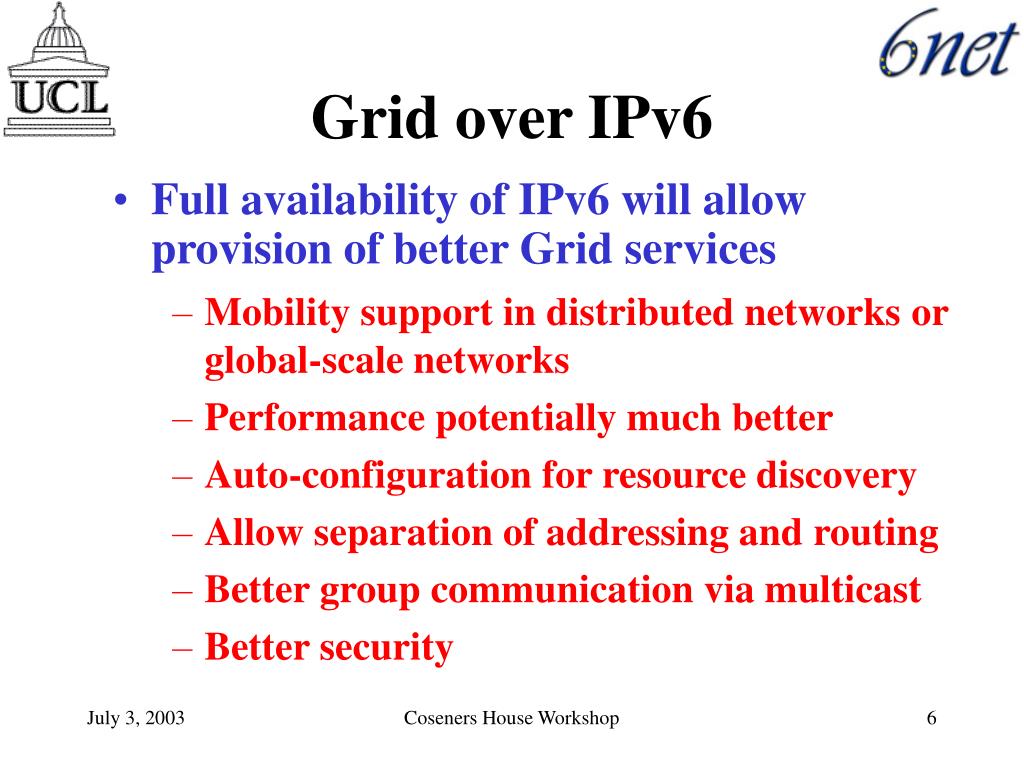 UCL

6net

Grid over IPv6

• Full availability of IPv6 will allow provision of better Grid services
  – Mobility support in distributed networks or global-scale networks
  – Performance potentially much better
  – Auto-configuration for resource discovery
  – Allow separation of addressing and routing
  – Better group communication via multicast
  – Better security

July 3, 2003

Coseners House Workshop

6